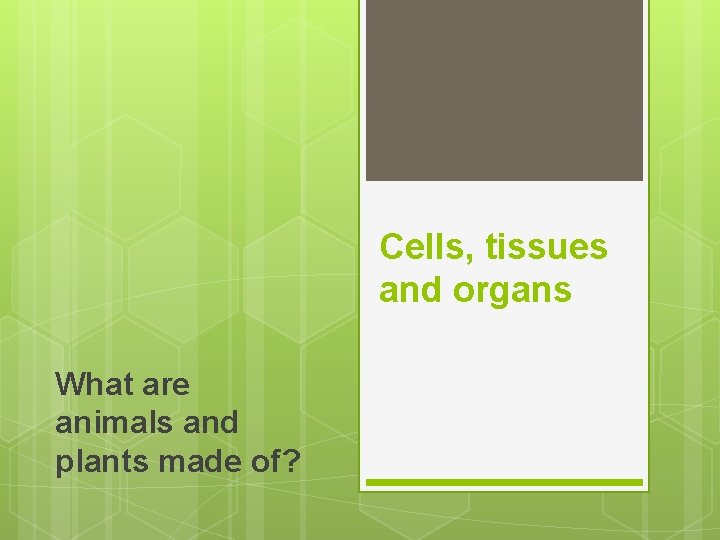 Cells, tissues and organs

What are animals and plants made of?